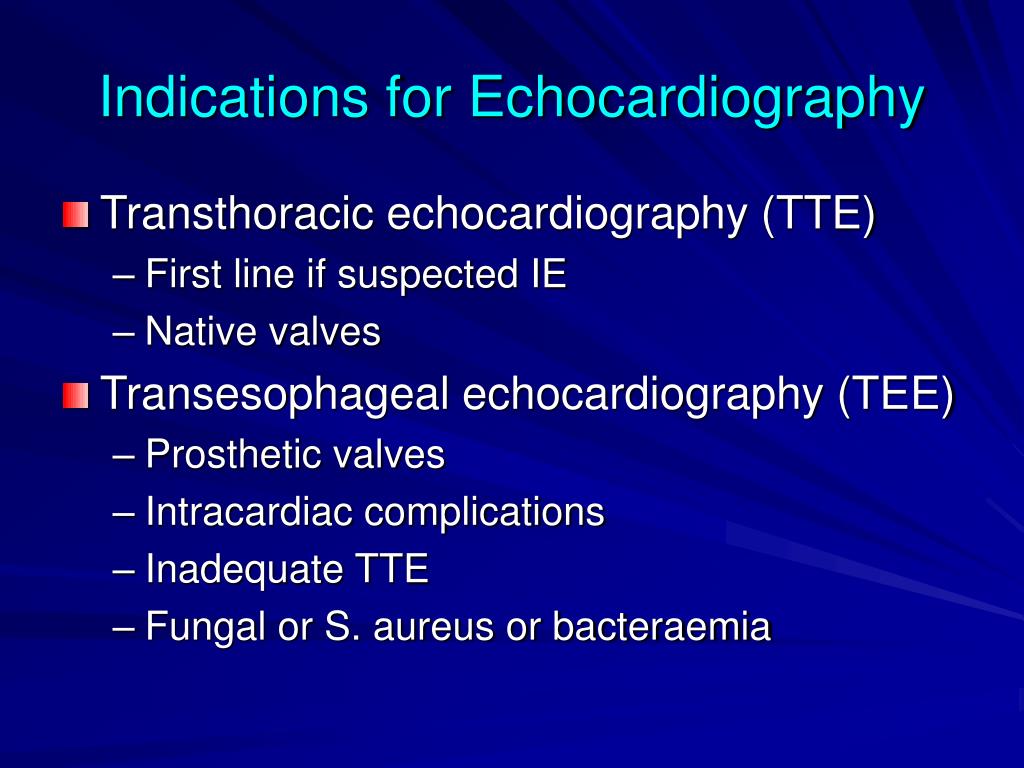 Indications for Echocardiography

Transthoracic echocardiography (TTE)
– First line if suspected IE
– Native valves

Transesophageal echocardiography (TEE)
– Prosthetic valves
– Intracardiac complications
– Inadequate TTE
– Fungal or S. aureus or bacteraemia